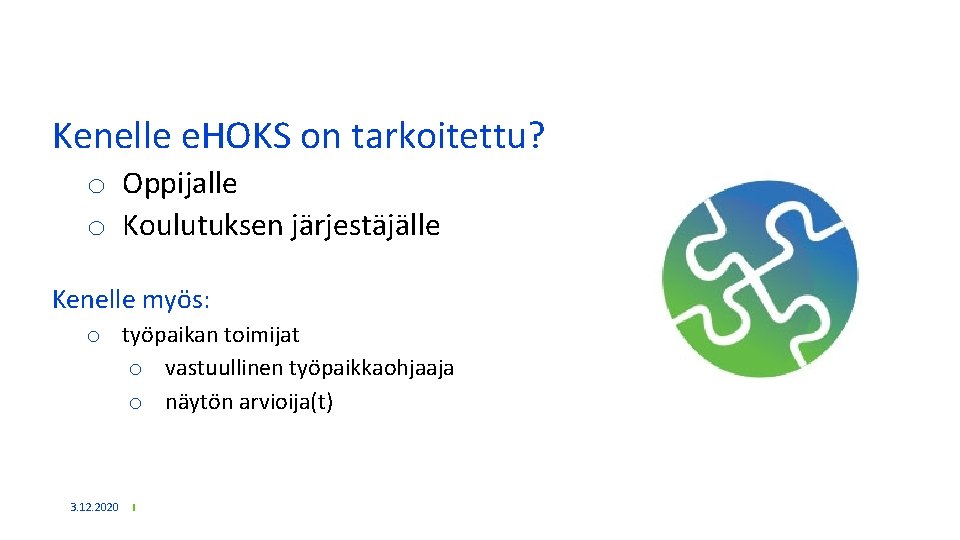 Kenelle eHOKS on tarkoitettu?

o Oppijalle
o Koulutuksen järjestäjälle

Kenelle myös:

o työpaikan toimijat
o vastuullinen työpaikkaohjaaja
o näytön arvioija(t)

3.12.2020